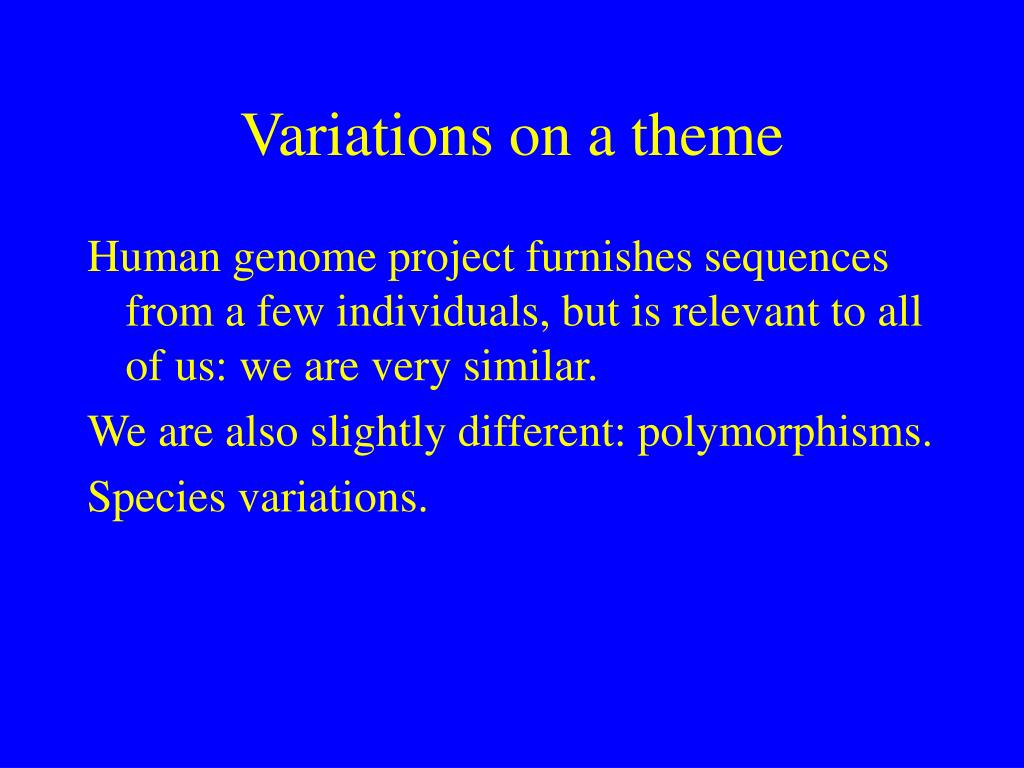 Variations on a theme

Human genome project furnishes sequences from a few individuals, but is relevant to all of us: we are very similar.

We are also slightly different: polymorphisms.

Species variations.